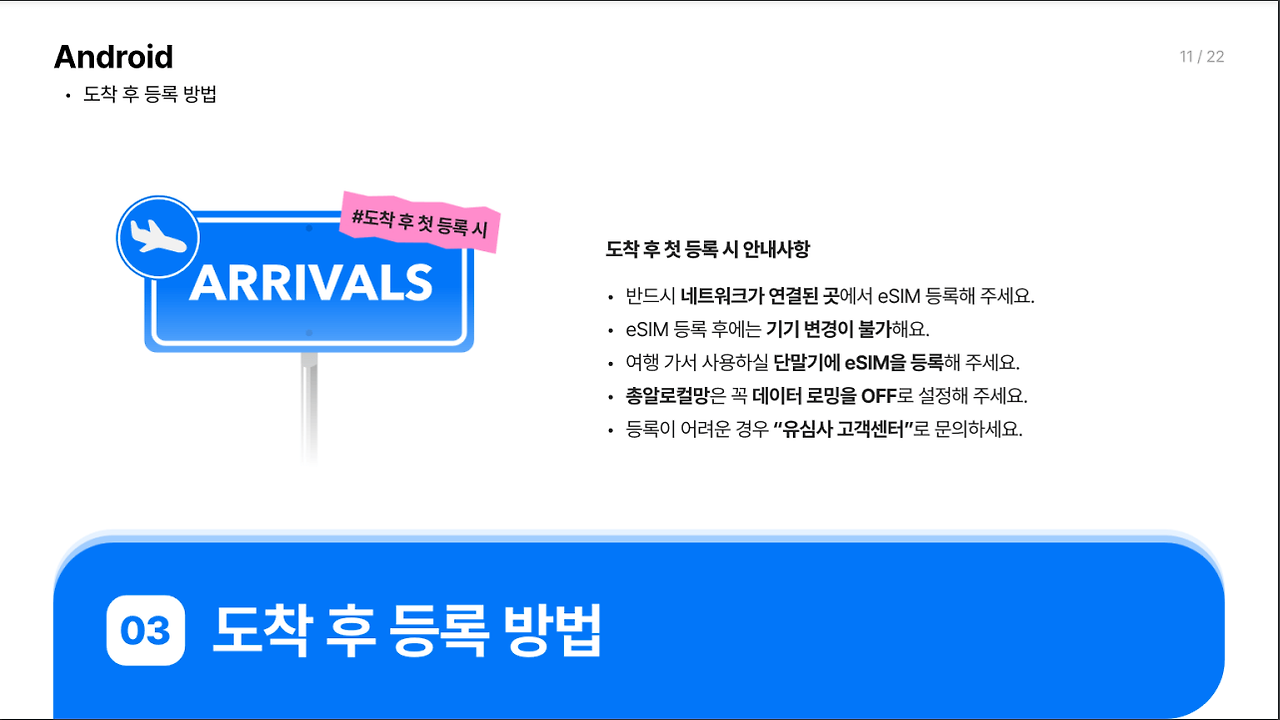 Android

11 / 22

• 도착 후 등록 방법

ARRIVALS

#도착 후 첫 등록 시

도착 후 첫 등록 시 안내사항

• 반드시 네트워크가 연결된 곳에서 eSIM 등록해 주세요.
• eSIM 등록 후에는 기기 변경이 불가해요.
• 여행 가서 사용하실 단말기에 eSIM을 등록해 주세요.
• 총알로컬망은 꼭 데이터 로밍을 OFF로 설정해 주세요.
• 등록이 어려운 경우 "유심사 고객센터"로 문의하세요.

03 도착 후 등록 방법